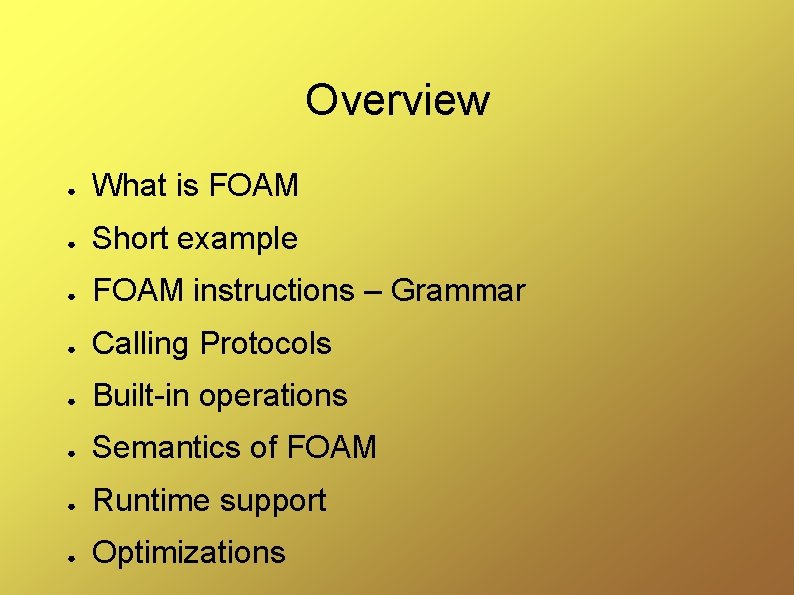 Overview

- What is FOAM
- Short example
- FOAM instructions – Grammar
- Calling Protocols
- Built-in operations
- Semantics of FOAM
- Runtime support
- Optimizations